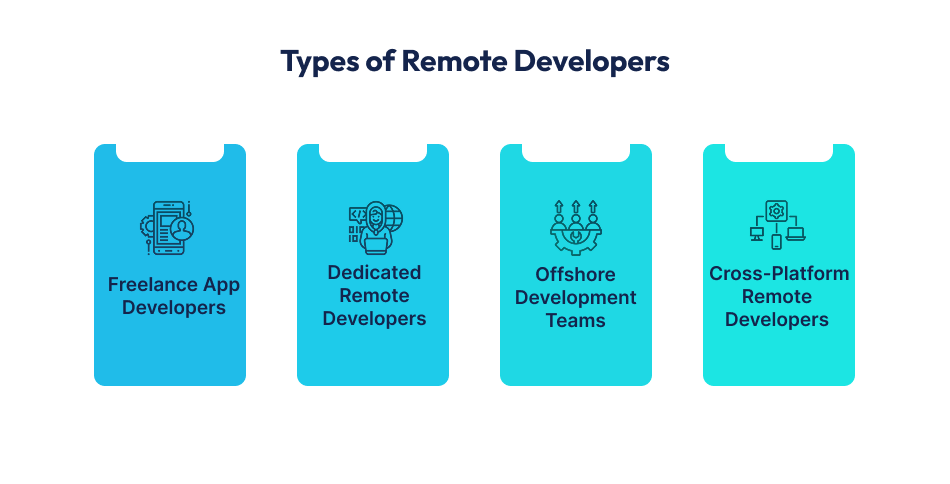 Types of Remote Developers

Freelance App Developers

Dedicated Remote Developers

Offshore Development Teams

Cross-Platform Remote Developers